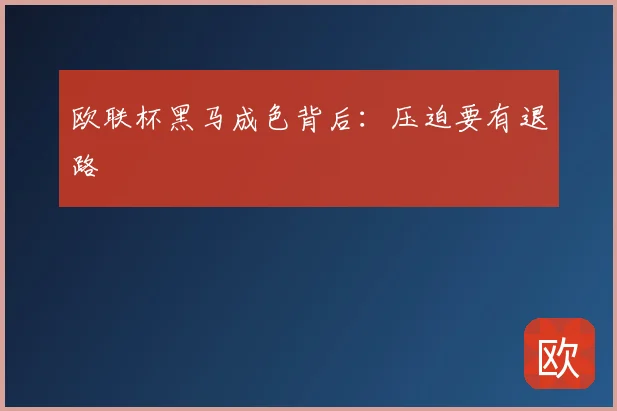 欧联杯黑马成色背后：压迫要有退路

欧